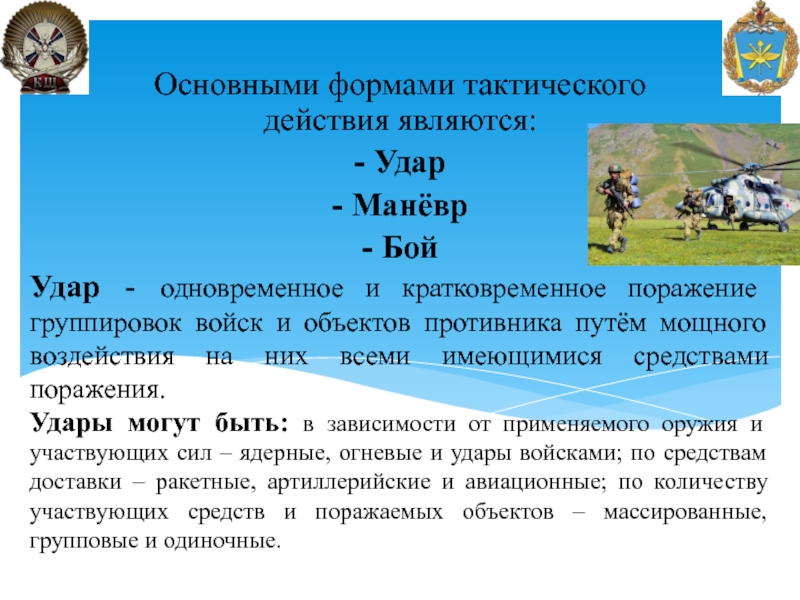 КШ

Основными формами тактического действия являются:

- Удар

- Манёвр

- Бой

Удар - одновременное и кратковременное поражение группировок войск и объектов противника путём мощного воздействия на них всеми имеющимися средствами поражения.

Удары могут быть: в зависимости от применяемого оружия и участвующих сил – ядерные, огневые и удары войсками; по средствам доставки – ракетные, артиллерийские и авиационные; по количеству участвующих средств и поражаемых объектов – массированные, групповые и одиночные.